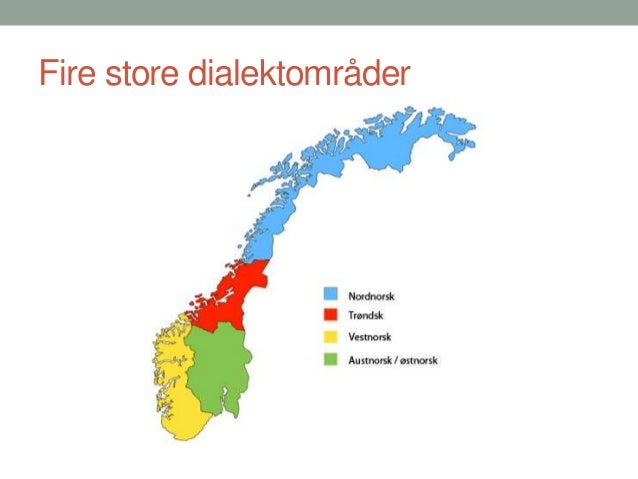 Fire store dialektområder

Nordnorsk
Trøndsk
Vestnorsk
Austnorsk / østnorsk